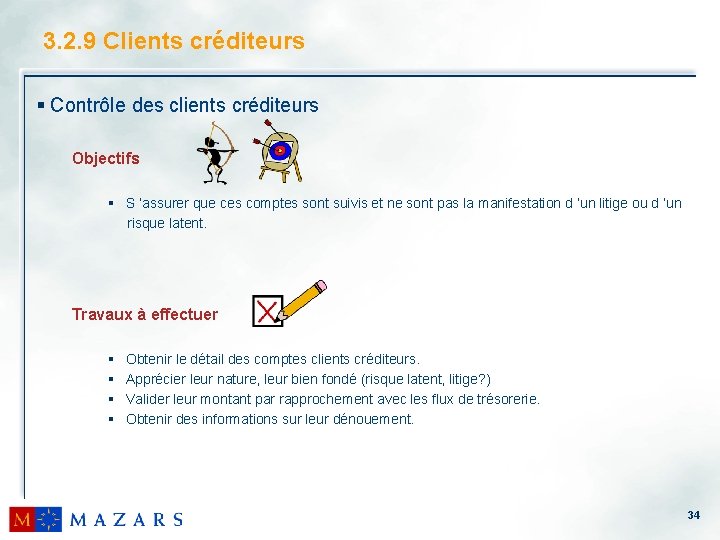 3.2.9 Clients créditeurs

▪ Contrôle des clients créditeurs

Objectifs

▪ S 'assurer que ces comptes sont suivis et ne sont pas la manifestation d 'un litige ou d 'un risque latent.

Travaux à effectuer

▪ Obtenir le détail des comptes clients créditeurs.
▪ Apprécier leur nature, leur bien fondé (risque latent, litige?)
▪ Valider leur montant par rapprochement avec les flux de trésorerie.
▪ Obtenir des informations sur leur dénouement.

M MAZARS

34